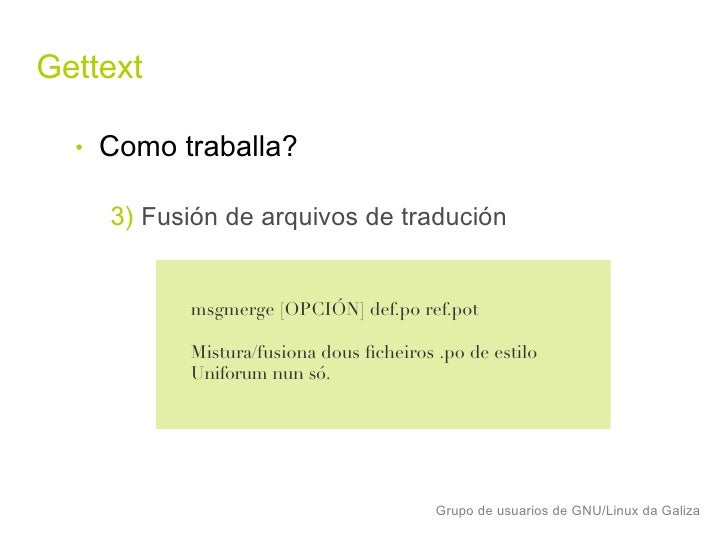 Gettext

• Como traballa?

3) Fusión de arquivos de tradución

msgmerge [OPCIÓN] def.po ref.pot

Mistura/fusiona dous ficheiros .po de estilo Uniforum nun só.

Grupo de usuarios de GNU/Linux da Galiza